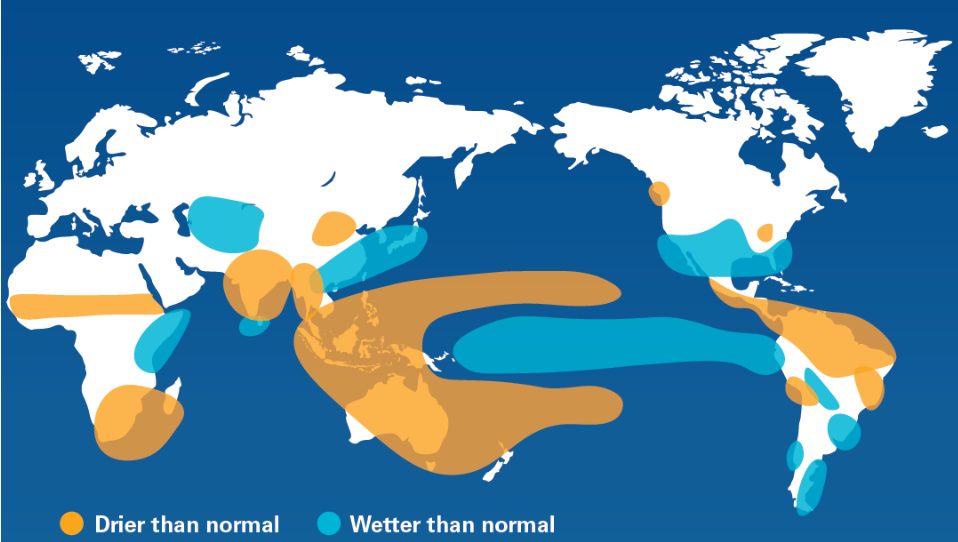 Drier than normal
Wetter than normal